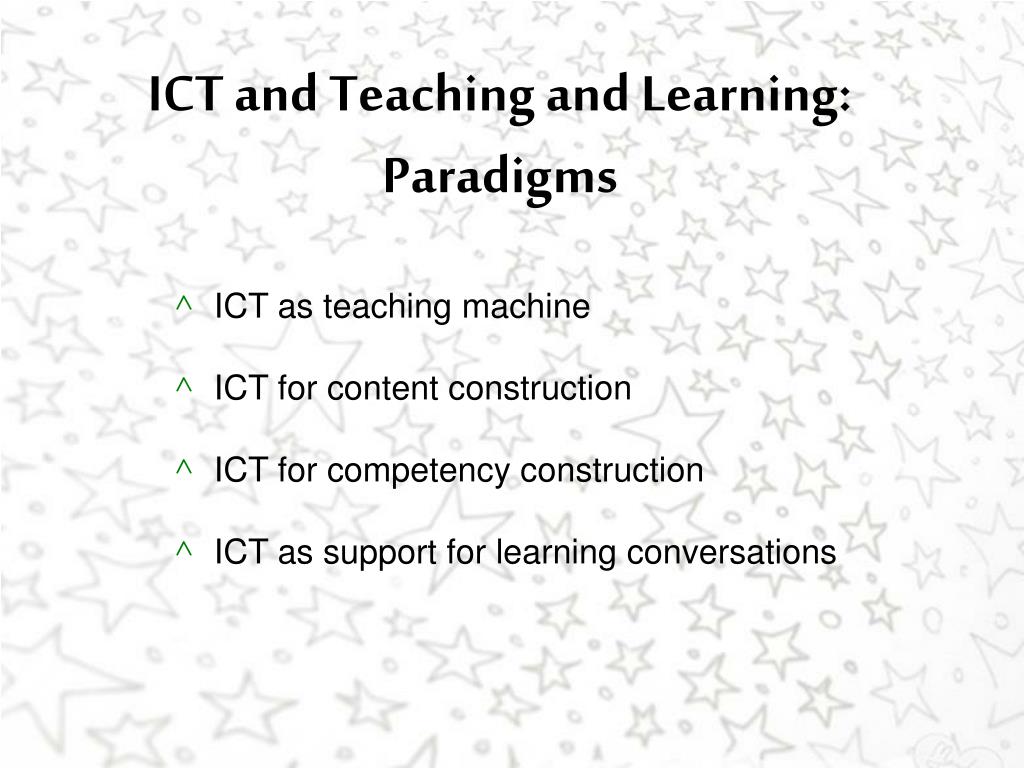 ICT and Teaching and Learning: Paradigms

^ ICT as teaching machine

^ ICT for content construction

^ ICT for competency construction

^ ICT as support for learning conversations